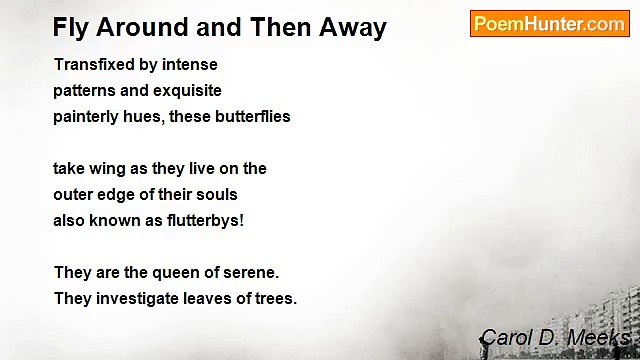 Fly Around and Then Away

PoemHunter.com

Transfixed by intense
patterns and exquisite
painterly hues, these butterflies

take wing as they live on the
outer edge of their souls
also known as flutterbys!

They are the queen of serene.
They investigate leaves of trees.

Carol D. Meeks